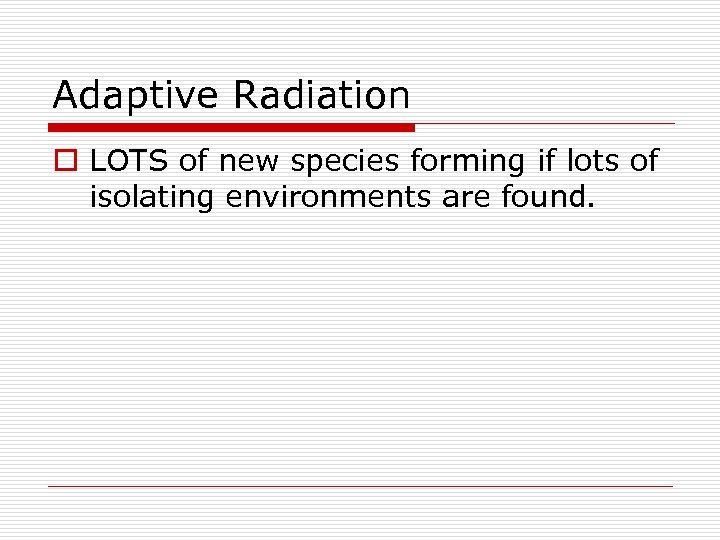 Adaptive Radiation

LOTS of new species forming if lots of isolating environments are found.